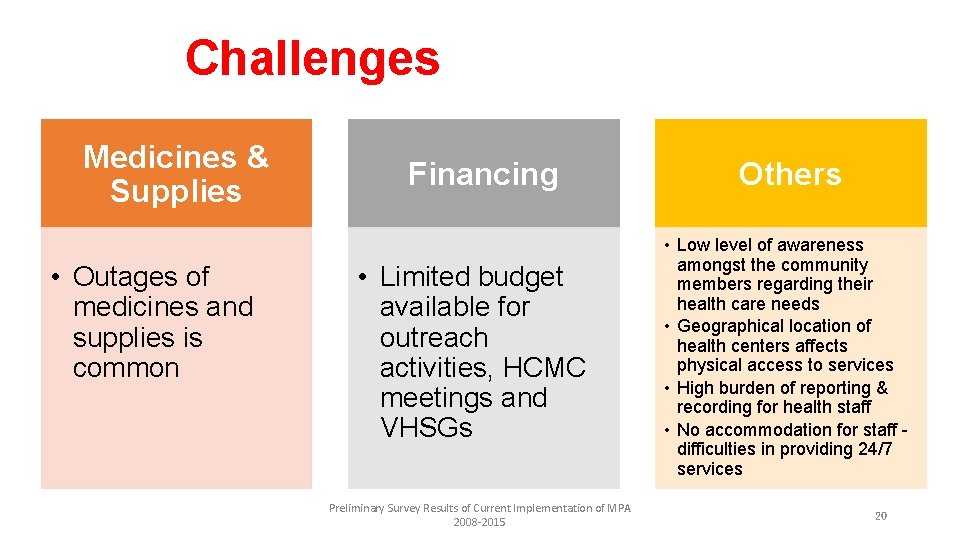 Challenges

Medicines & Supplies

• Outages of medicines and supplies is common

Financing

• Limited budget available for outreach activities, HCMC meetings and VHSGs

Others

• Low level of awareness amongst the community members regarding their health care needs
• Geographical location of health centers affects physical access to services
• High burden of reporting & recording for health staff
• No accommodation for staff - difficulties in providing 24/7 services

Preliminary Survey Results of Current Implementation of MPA 2008-2015

20